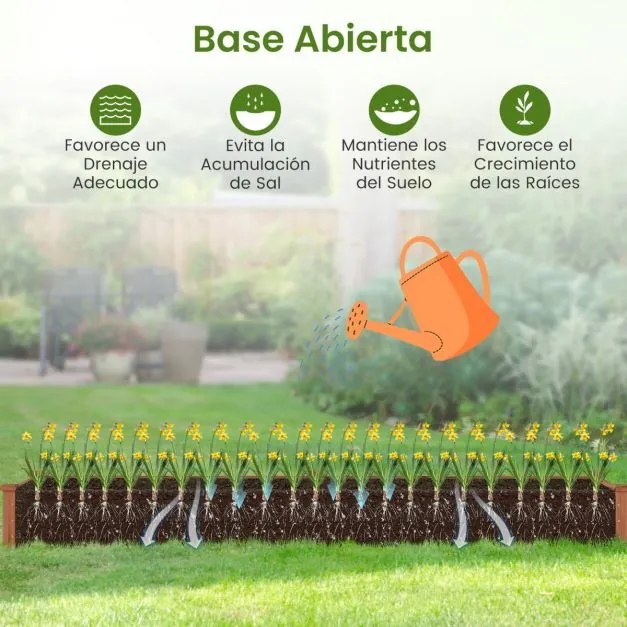 Base Abierta

Favorece un Drenaje Adecuado

Evita la Acumulación de Sal

Mantiene los Nutrientes del Suelo

Favorece el Crecimiento de las Raíces